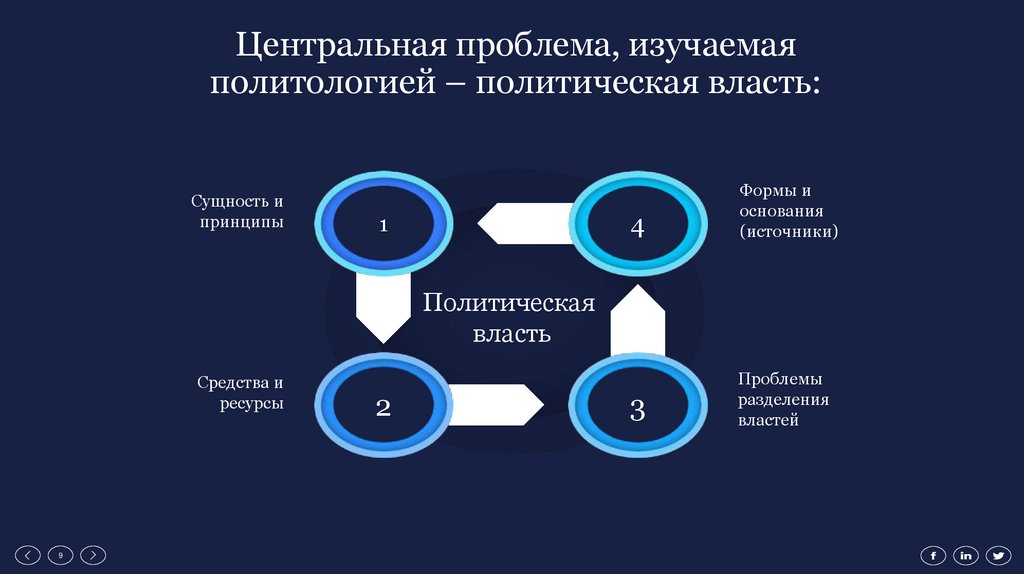 Центральная проблема, изучаемая политологией – политическая власть:

Сущность и принципы

1

4

Формы и основания (источники)

Политическая власть

Средства и ресурсы

2

3

Проблемы разделения властей

9

f

in